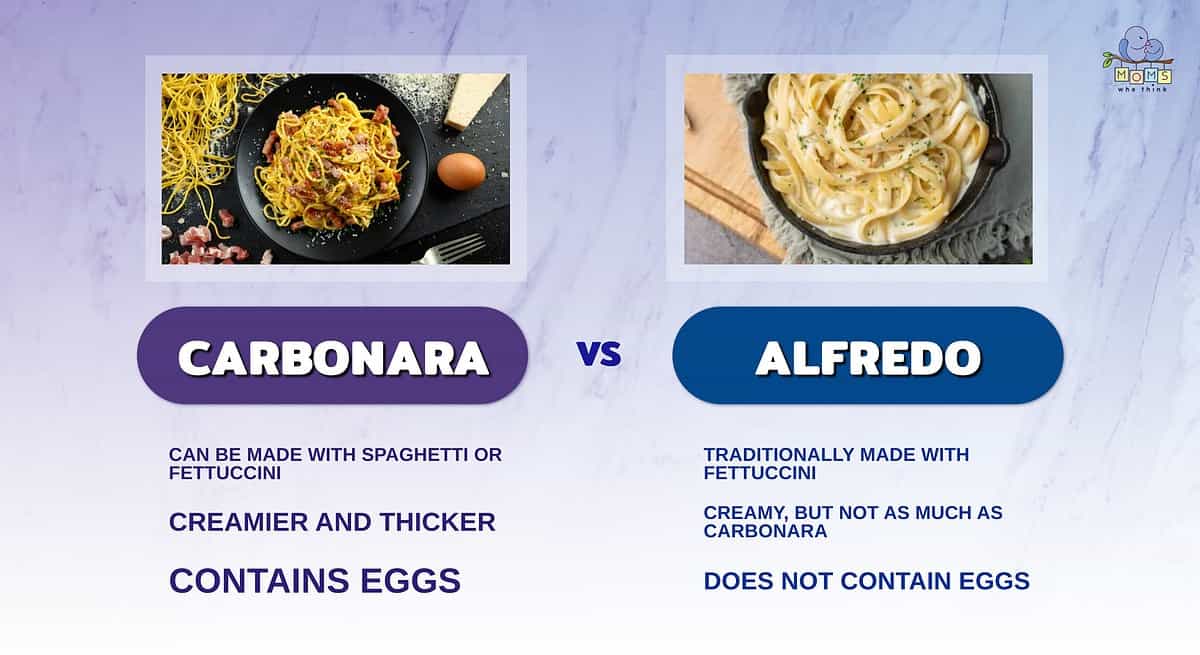 MOMS who think

CARBONARA

VS

ALFREDO

CAN BE MADE WITH SPAGHETTI OR FETTUCCINI

CREAMIER AND THICKER

CONTAINS EGGS

TRADITIONALLY MADE WITH FETTUCCINI

CREAMY, BUT NOT AS MUCH AS CARBONARA

DOES NOT CONTAIN EGGS